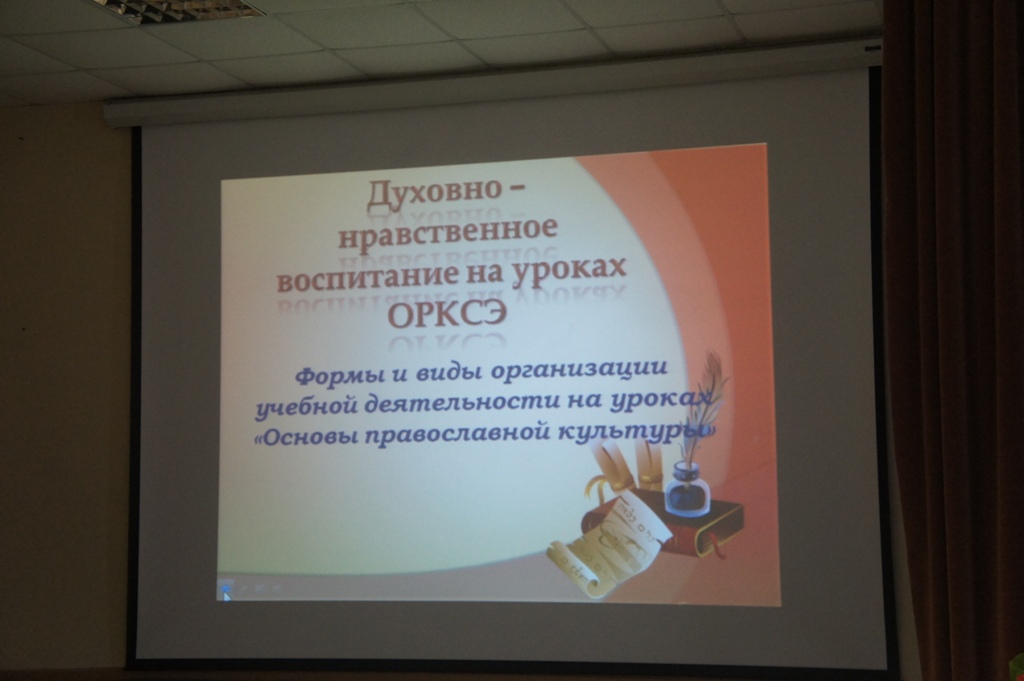 Духовно – нравственное воспитание на уроках ОРКСЭ

Формы и виды организации учебной деятельности на уроках «Основы православной культуры»